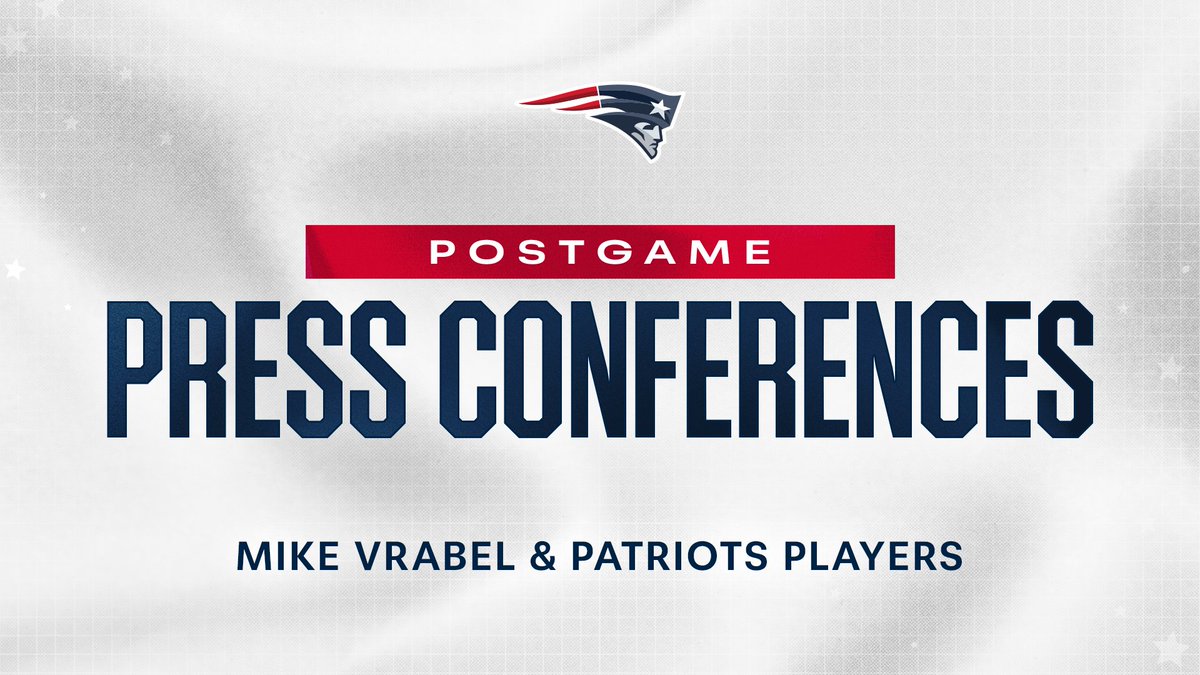 POSTGAME

PRESS CONFERENCES

MIKE VRABEL & PATRIOTS PLAYERS